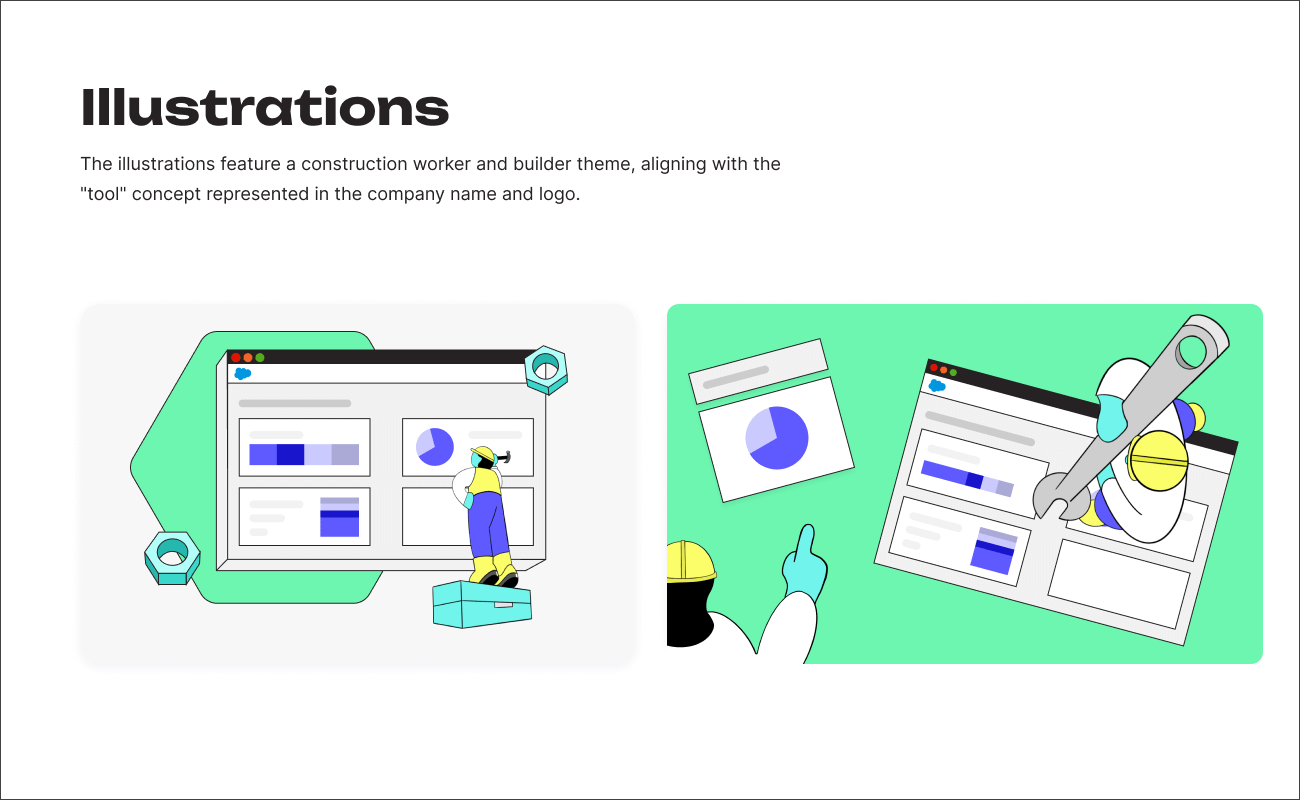 Illustrations

The illustrations feature a construction worker and builder theme, aligning with the "tool" concept represented in the company name and logo.